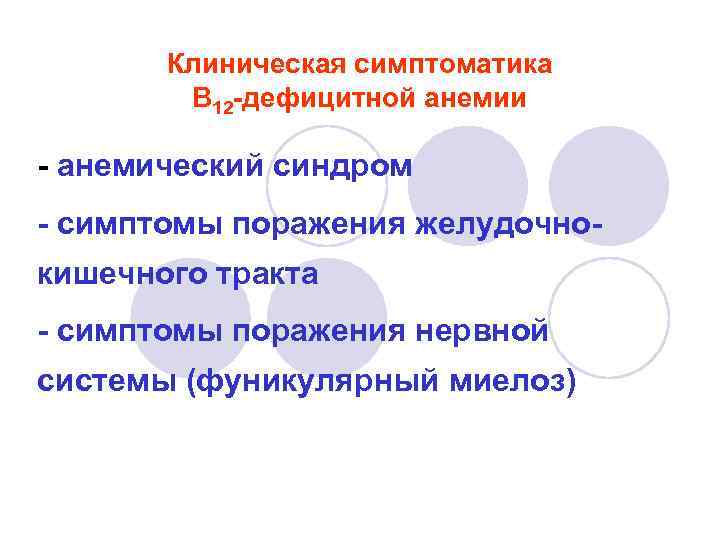 Клиническая симптоматика $B_{12}$-дефицитной анемии

- анемический синдром

- симптомы поражения желудочно-кишечного тракта

- симптомы поражения нервной системы (фуникулярный миелоз)